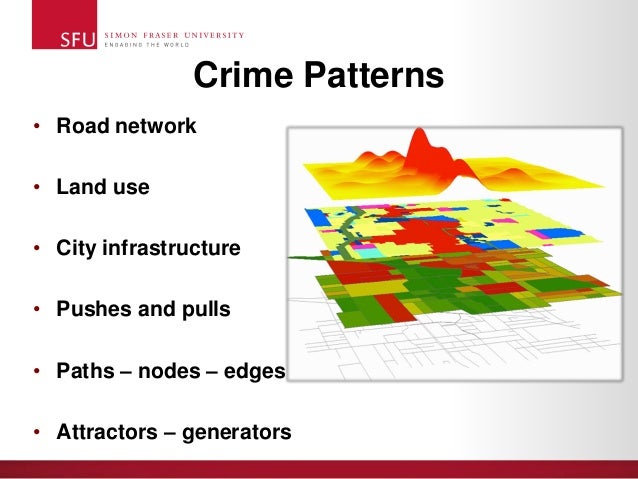 SFU SIMON FRASER UNIVERSITY
ENGAGING THE WORLD

Crime Patterns

• Road network
• Land use
• City infrastructure
• Pushes and pulls
• Paths – nodes – edges
• Attractors – generators